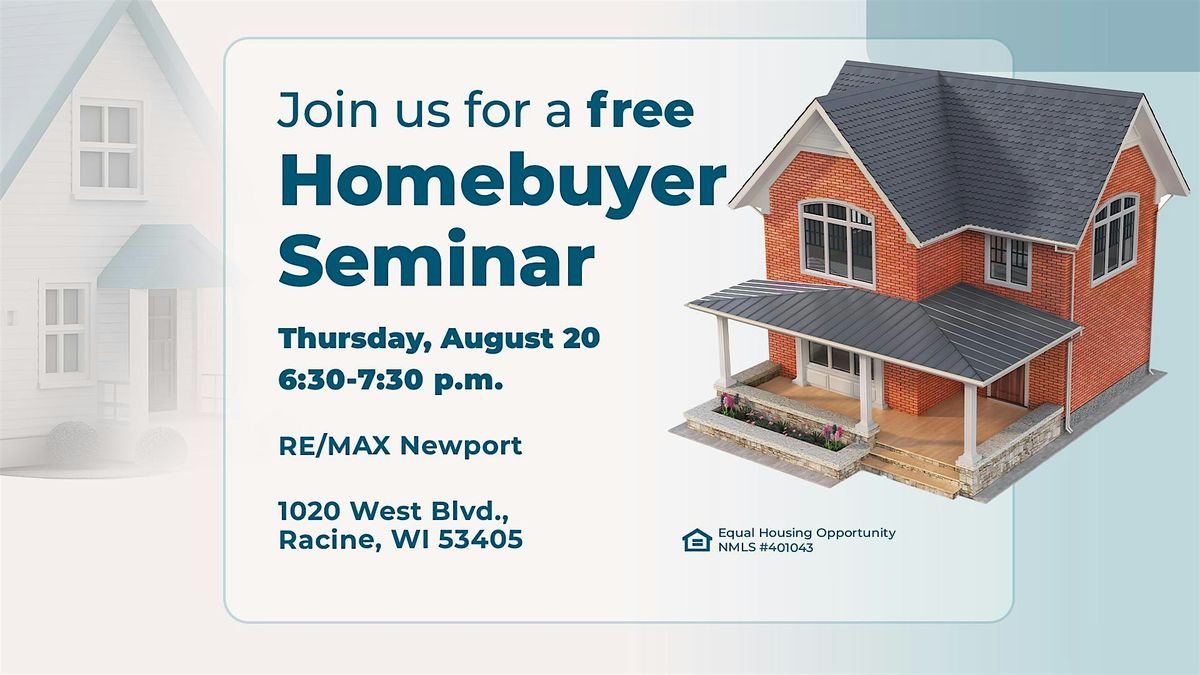 Join us for a free
Homebuyer Seminar

Thursday, August 20
6:30-7:30 p.m.

RE/MAX Newport

1020 West Blvd.,
Racine, WI 53405

Equal Housing Opportunity
NMLS #401043